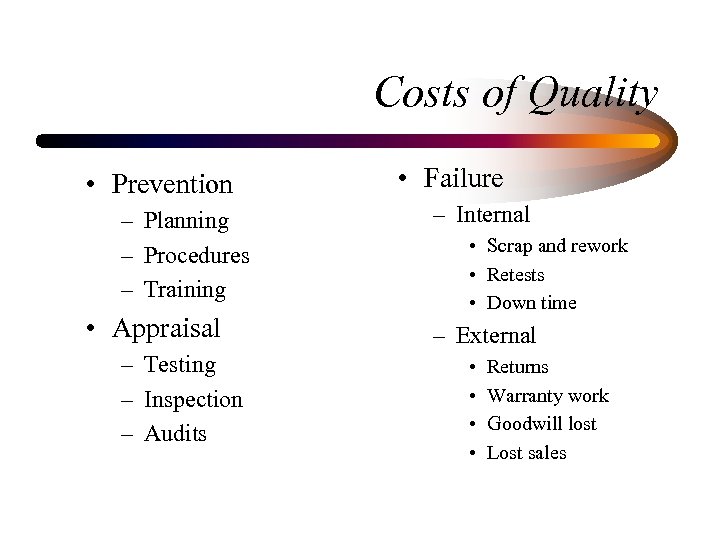 Costs of Quality

• Prevention
– Planning
– Procedures
– Training
• Appraisal
– Testing
– Inspection
– Audits

• Failure
– Internal
• Scrap and rework
• Retests
• Down time
– External
• Returns
• Warranty work
• Goodwill lost
• Lost sales